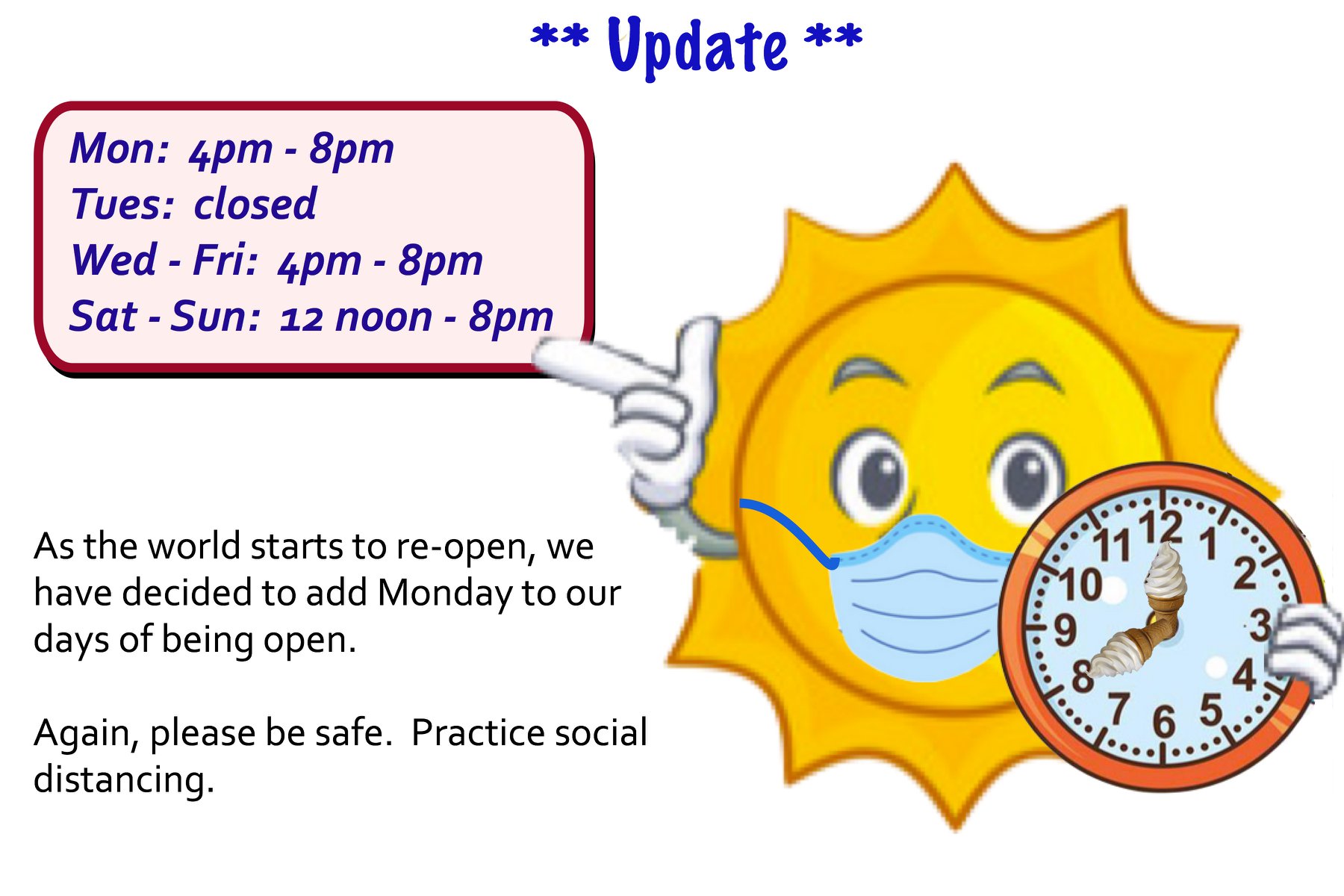 ** Update **

Mon: 4pm - 8pm
Tues: closed
Wed - Fri: 4pm - 8pm
Sat - Sun: 12 noon - 8pm

As the world starts to re-open, we have decided to add Monday to our days of being open.

Again, please be safe. Practice social distancing.

12 1 2 3 4 5 6 7 8 9 10 11